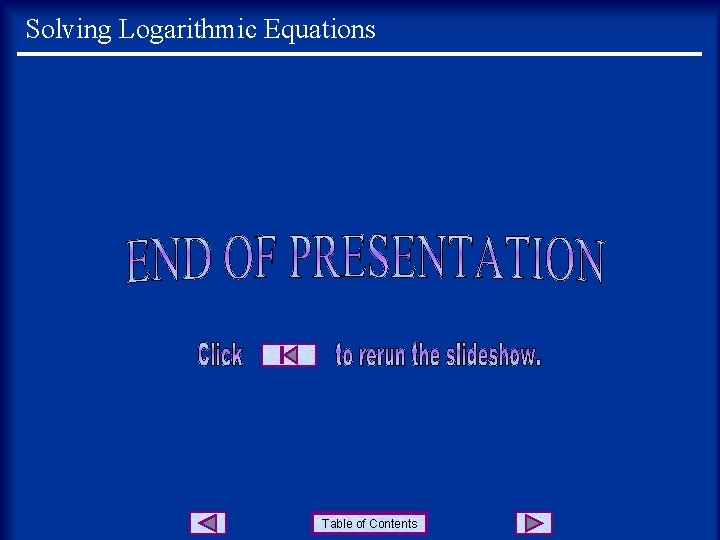 Solving Logarithmic Equations

END OF PRESENTATION

Click to rerun the slideshow.

Table of Contents